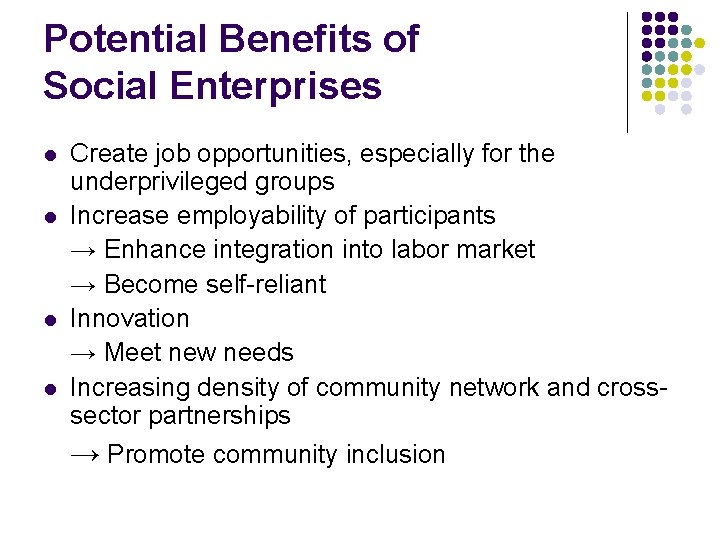 Potential Benefits of Social Enterprises

- Create job opportunities, especially for the underprivileged groups
- Increase employability of participants
  → Enhance integration into labor market
  → Become self-reliant
- Innovation
  → Meet new needs
- Increasing density of community network and cross-sector partnerships
  → Promote community inclusion